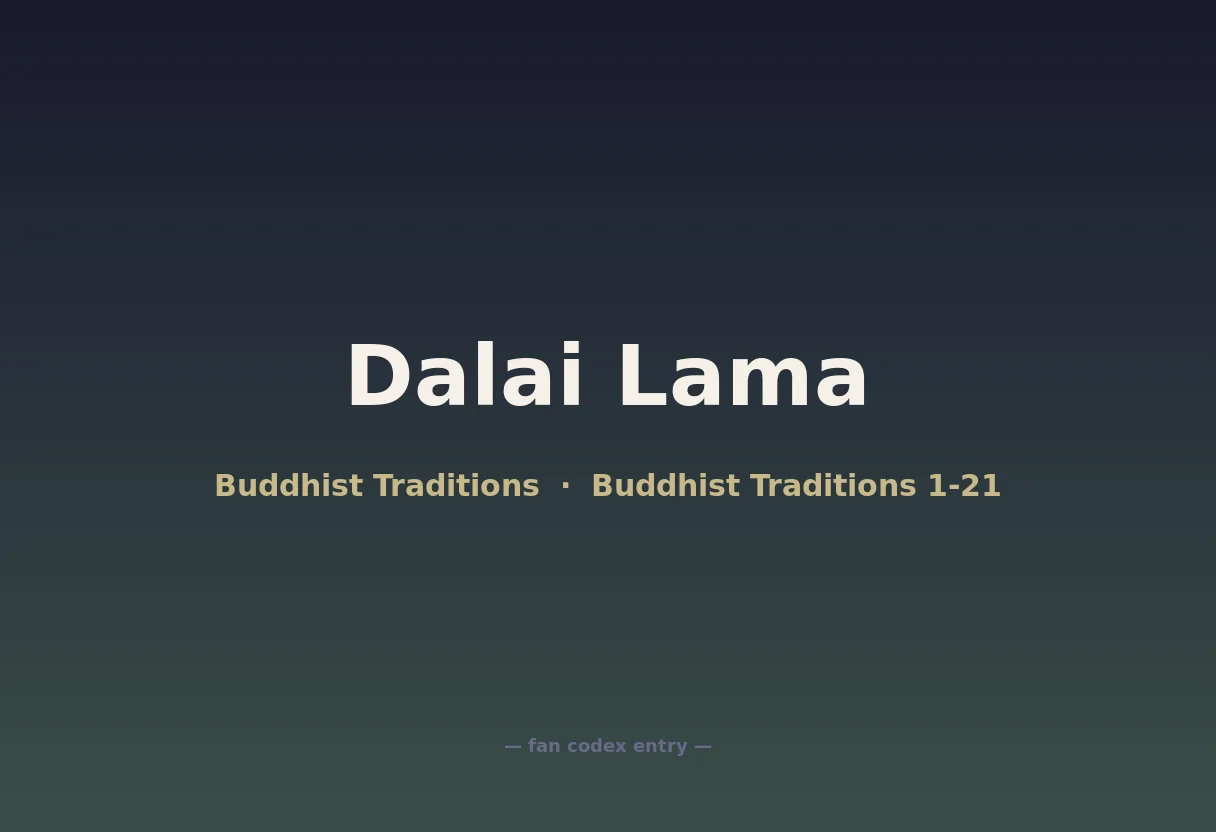 Dalai Lama

Buddhist Traditions · Buddhist Traditions 1-21

— fan codex entry —